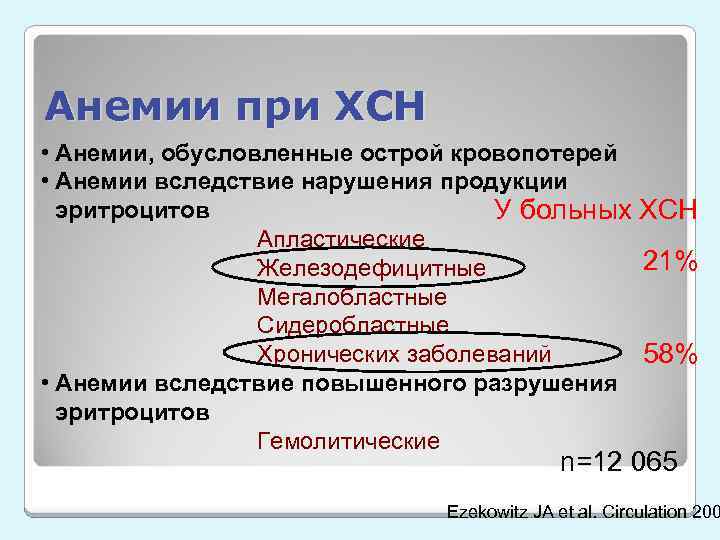 Анемии при ХСН

• Анемии, обусловленные острой кровопотерей
• Анемии вследствие нарушения продукции эритроцитов

У больных ХСН

Апластические
Железодефицитные 21%
Мегалобластные
Сидеробластные
Хронических заболеваний 58%

• Анемии вследствие повышенного разрушения эритроцитов

Гемолитические

n=12 065

Ezekowitz JA et al. Circulation 200